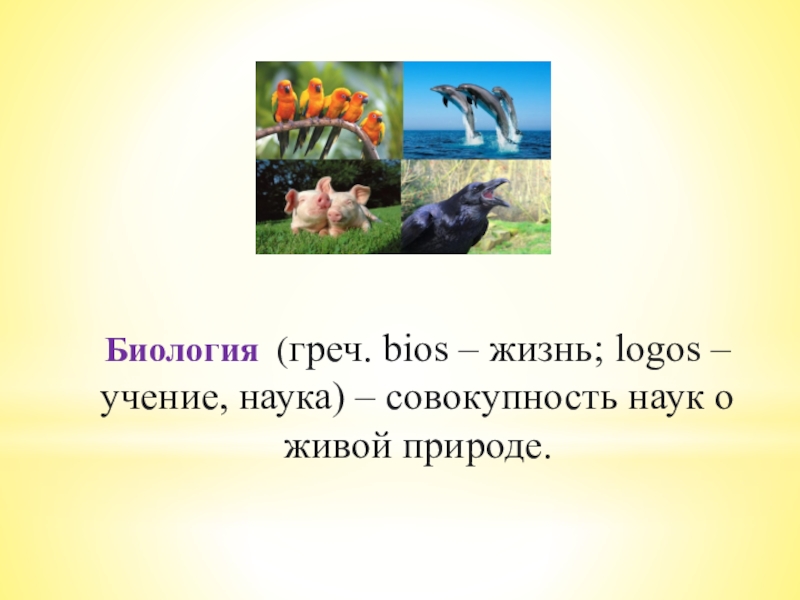 Биология (греч. bios – жизнь; logos – учение, наука) – совокупность наук о живой природе.